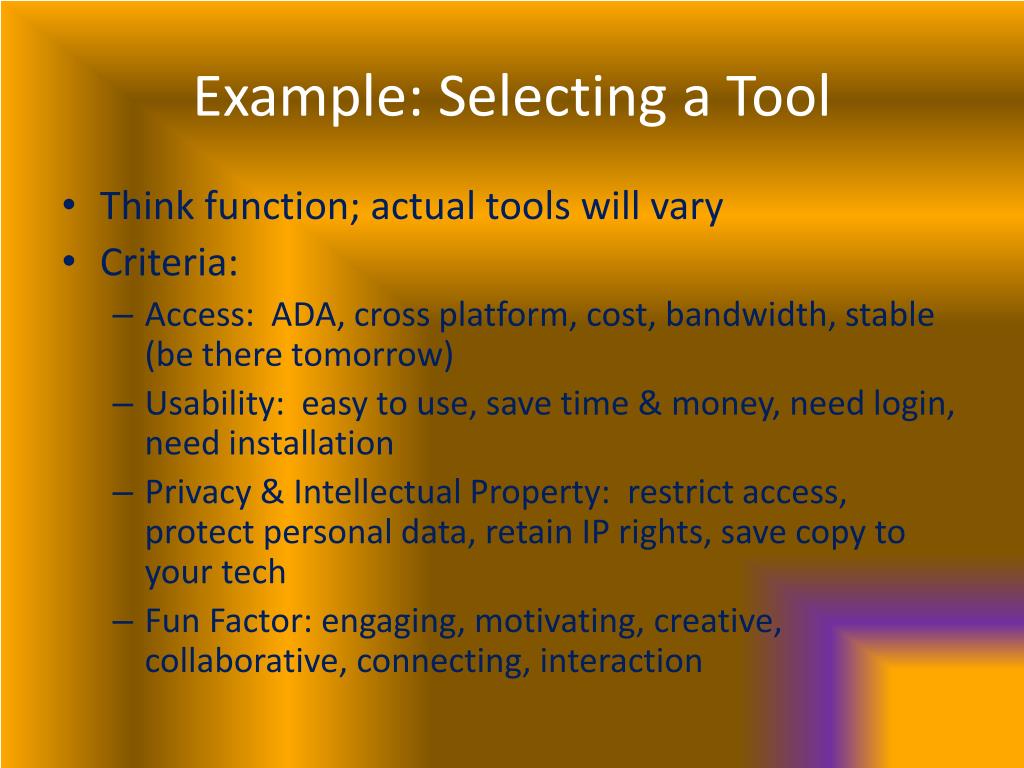 Example: Selecting a Tool

• Think function; actual tools will vary
• Criteria:
– Access: ADA, cross platform, cost, bandwidth, stable (be there tomorrow)
– Usability: easy to use, save time & money, need login, need installation
– Privacy & Intellectual Property: restrict access, protect personal data, retain IP rights, save copy to your tech
– Fun Factor: engaging, motivating, creative, collaborative, connecting, interaction